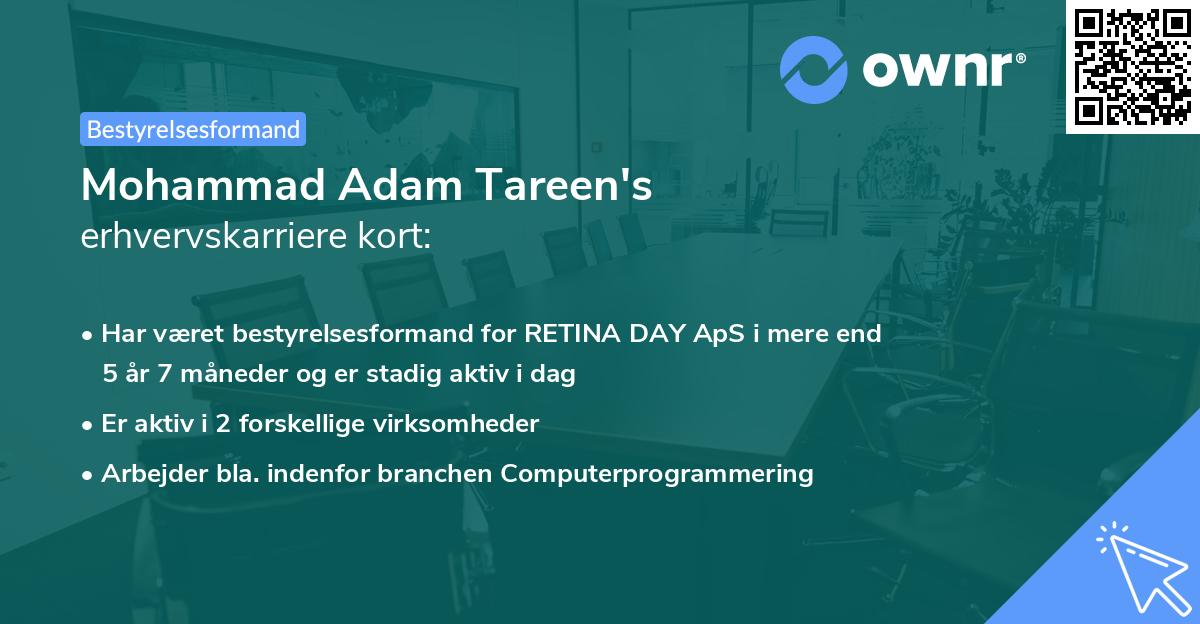 ownr®

Bestyrelsesformand

Mohammad Adam Tareen's
erhvervskarriere kort:

• Har været bestyrelsesformand for RETINA DAY ApS i mere end 5 år 7 måneder og er stadig aktiv i dag

• Er aktiv i 2 forskellige virksomheder

• Arbejder bla. indenfor branchen Computerprogrammering